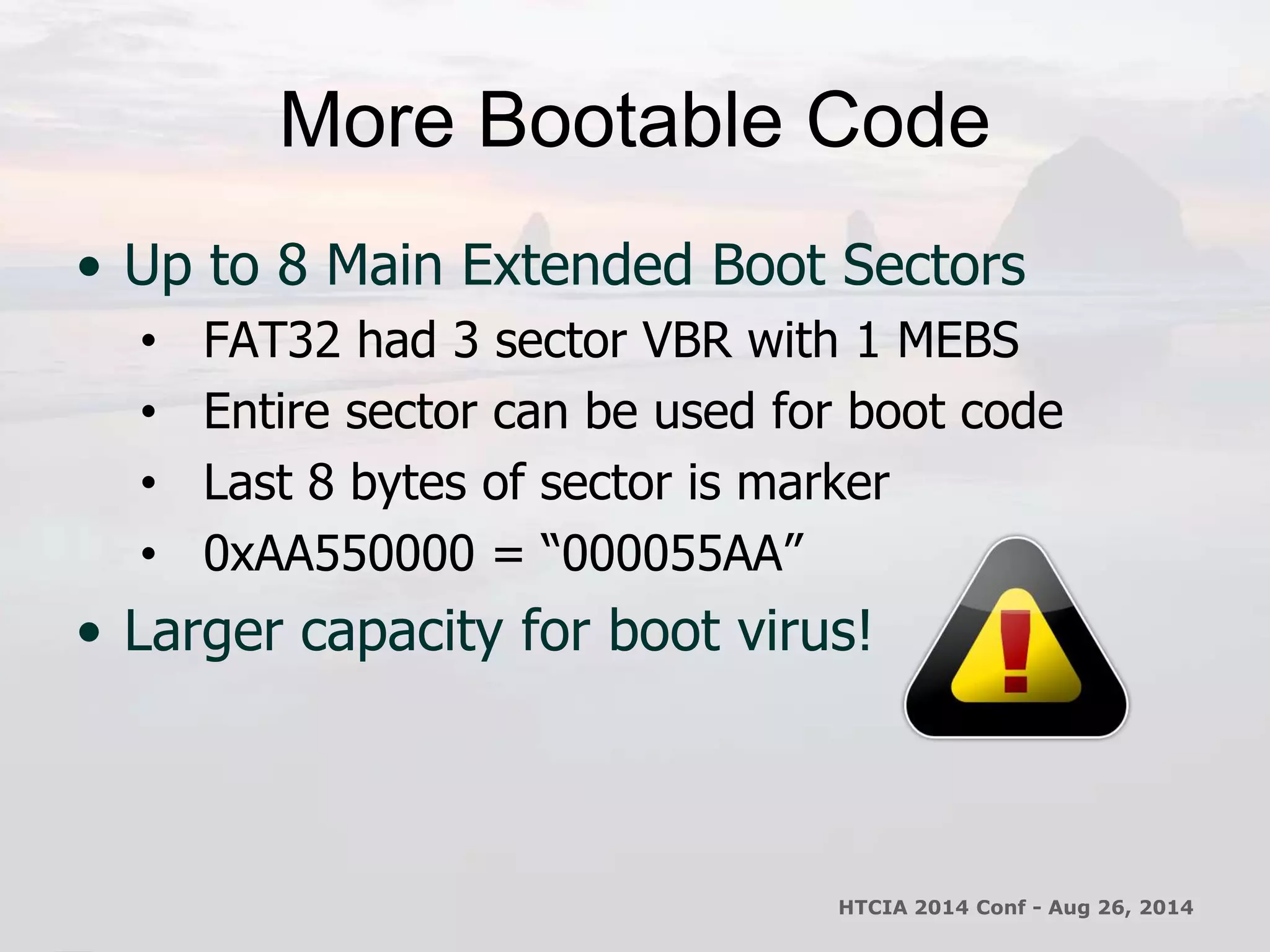 More Bootable Code

• Up to 8 Main Extended Boot Sectors
  • FAT32 had 3 sector VBR with 1 MEBS
  • Entire sector can be used for boot code
  • Last 8 bytes of sector is marker
  • 0xAA550000 = “000055AA”
• Larger capacity for boot virus!

HTCIA 2014 Conf - Aug 26, 2014